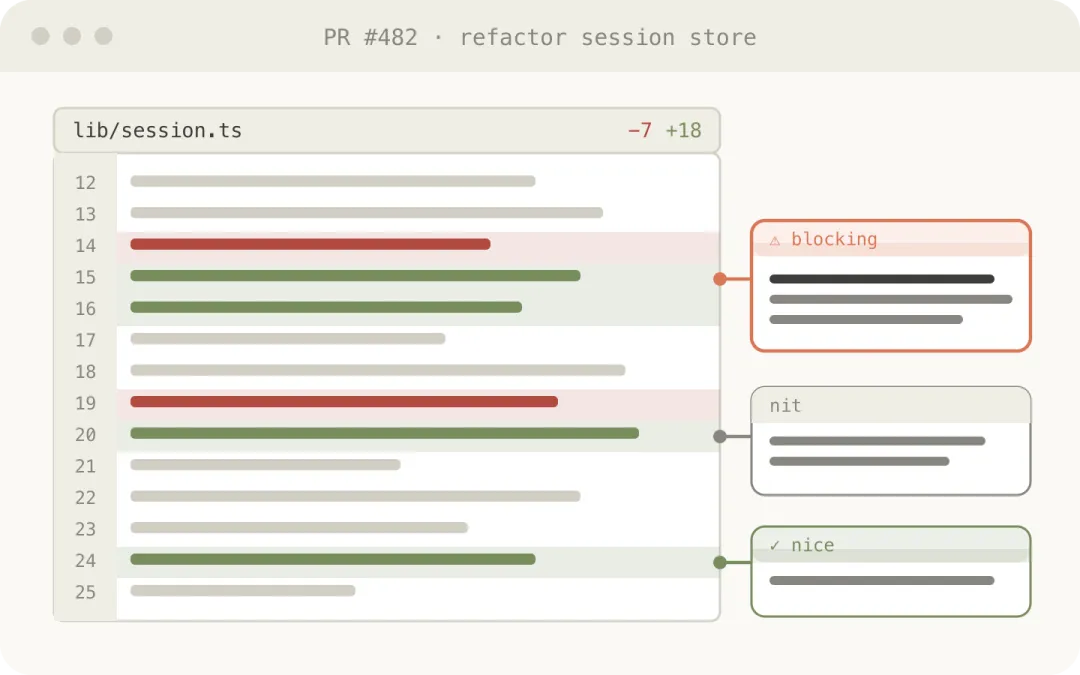 PR #482 · refactor session store

lib/session.ts −7 +18

12
13
14
15
16
17
18
19
20
21
22
23
24
25

⚠ blocking

nit

✓ nice